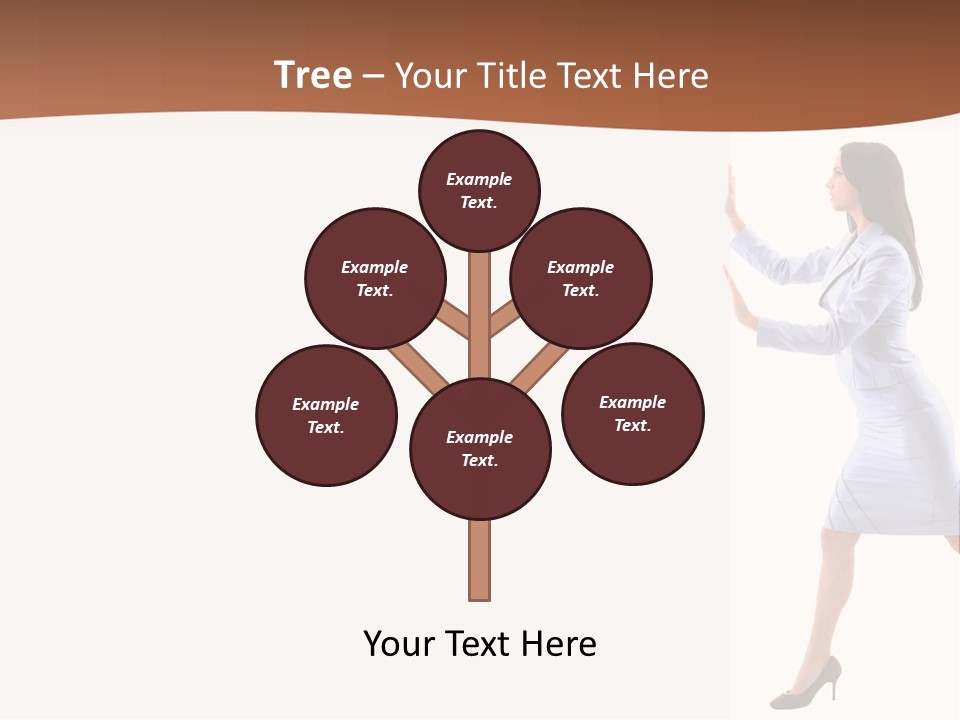 Tree – Your Title Text Here

Example Text.

Example Text.

Example Text.

Example Text.

Example Text.

Example Text.

Your Text Here